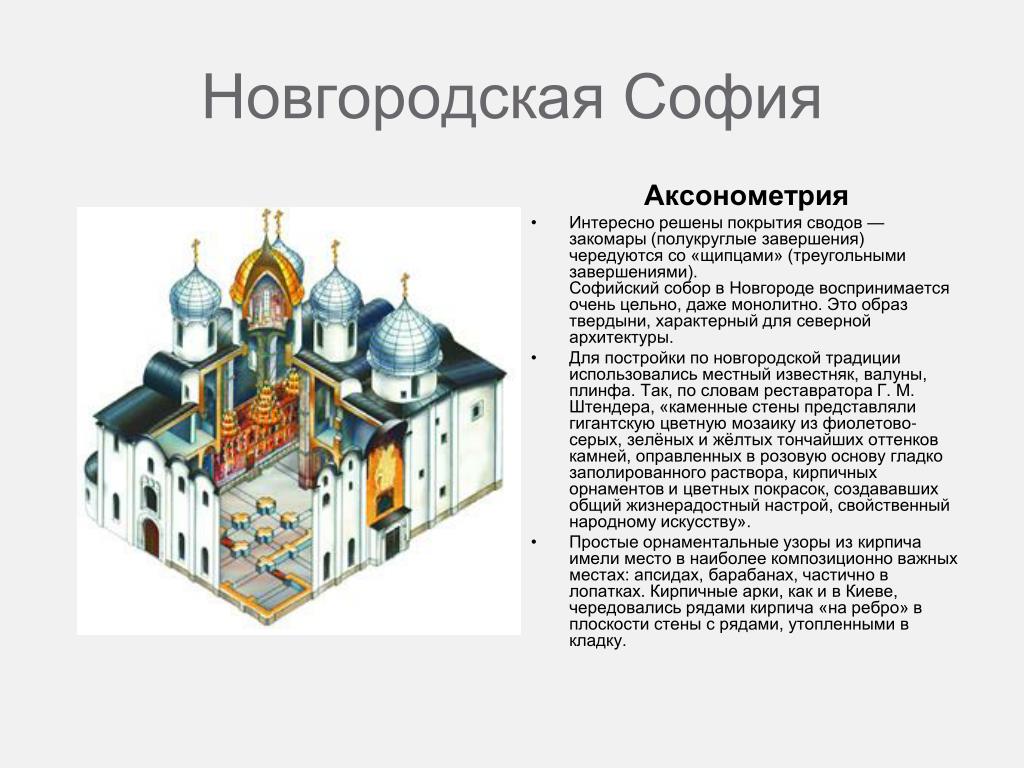 Новгородская София

Аксонометрия

• Интересно решены покрытия сводов — закомары (полукруглые завершения) чередуются со «щипцами» (треугольными завершениями).
Софийский собор в Новгороде воспринимается очень цельно, даже монолитно. Это образ твердыни, характерный для северной архитектуры.

• Для постройки по новгородской традиции использовались местный известняк, валуны, плинфа. Так, по словам реставратора Г. М. Штендера, «каменные стены представляли гигантскую цветную мозаику из фиолетово-серых, зелёных и жёлтых тончайших оттенков камней, оправленных в розовую основу гладко заполированного раствора, кирпичных орнаментов и цветных покрасок, создававших общий жизнерадостный настрой, свойственный народному искусству».

• Простые орнаментальные узоры из кирпича имели место в наиболее композиционно важных местах: апсидах, барабанах, частично в лопатках. Кирпичные арки, как и в Киеве, чередовались рядами кирпича «на ребро» в плоскости стены с рядами, утопленными в кладку.